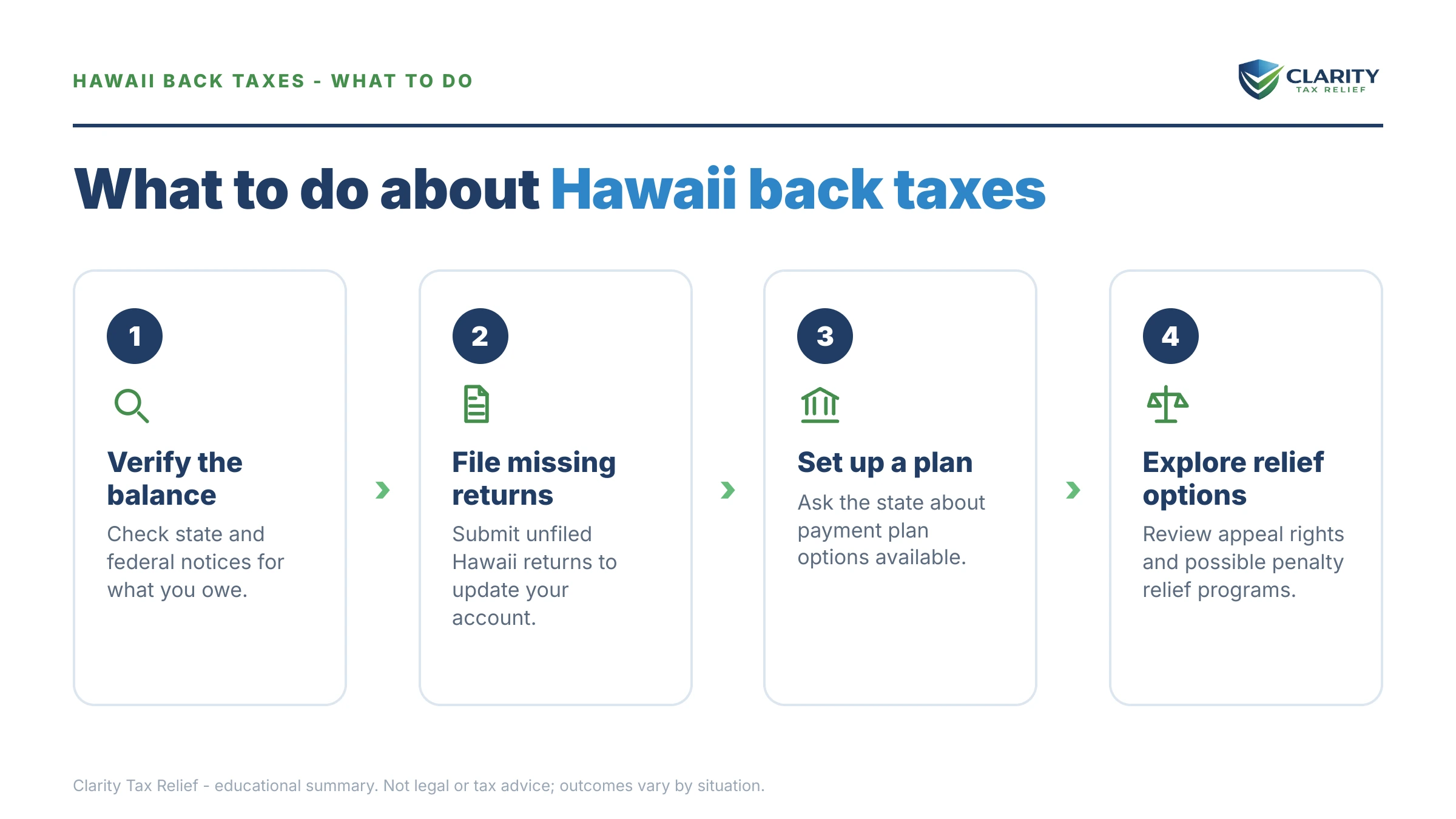 HAWAII BACK TAXES - WHAT TO DO

CLARITY
TAX RELIEF

What to do about Hawaii back taxes

1

Verify the balance

Check state and federal notices for what you owe.

2

File missing returns

Submit unfiled Hawaii returns to update your account.

3

Set up a plan

Ask the state about payment plan options available.

4

Explore relief options

Review appeal rights and possible penalty relief programs.

Clarity Tax Relief - educational summary. Not legal or tax advice; outcomes vary by situation.